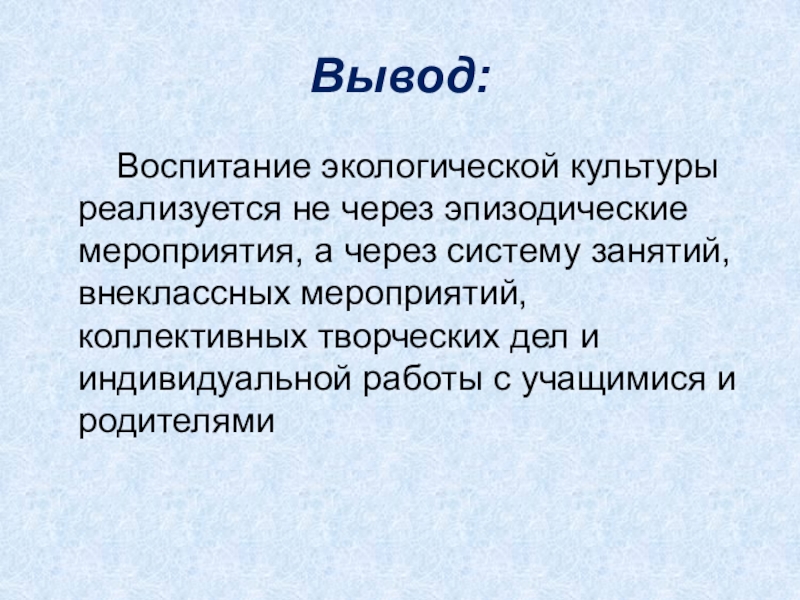 Вывод:

Воспитание экологической культуры реализуется не через эпизодические мероприятия, а через систему занятий, внеклассных мероприятий, коллективных творческих дел и индивидуальной работы с учащимися и родителями